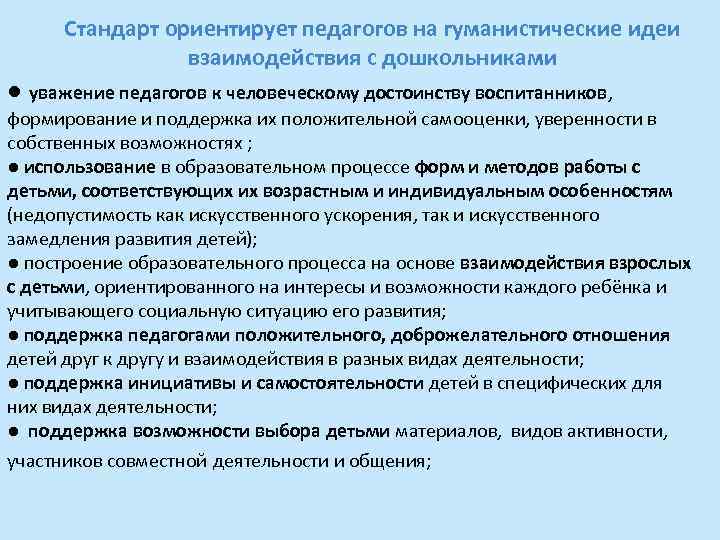 Стандарт ориентирует педагогов на гуманистические идеи взаимодействия с дошкольниками

● уважение педагогов к человеческому достоинству воспитанников, формирование и поддержка их положительной самооценки, уверенности в собственных возможностях ;
● использование в образовательном процессе форм и методов работы с детьми, соответствующих их возрастным и индивидуальным особенностям (недопустимость как искусственного ускорения, так и искусственного замедления развития детей);
● построение образовательного процесса на основе взаимодействия взрослых с детьми, ориентированного на интересы и возможности каждого ребёнка и учитывающего социальную ситуацию его развития;
● поддержка педагогами положительного, доброжелательного отношения детей друг к другу и взаимодействия в разных видах деятельности;
● поддержка инициативы и самостоятельности детей в специфических для них видах деятельности;
● поддержка возможности выбора детьми материалов, видов активности, участников совместной деятельности и общения;